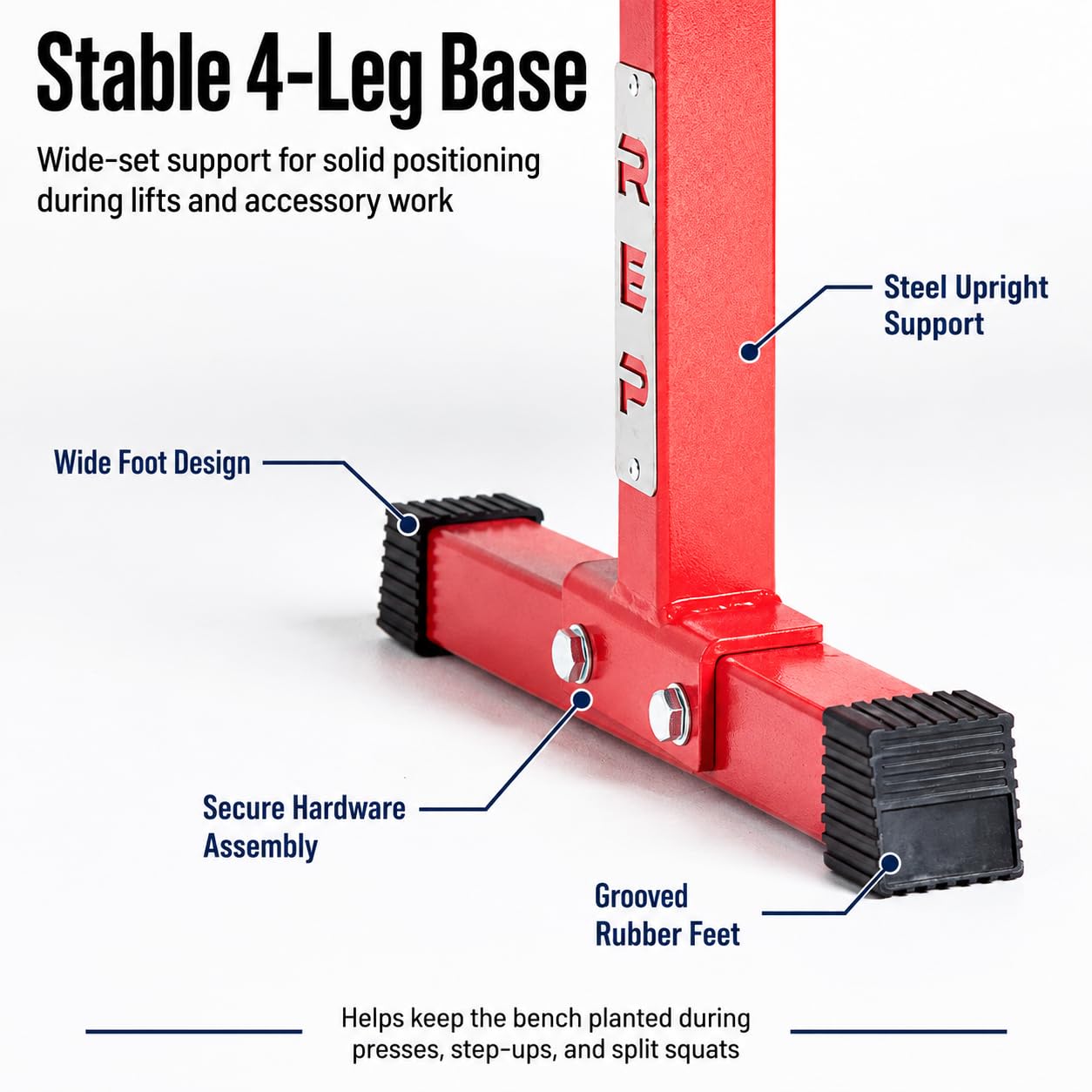 Stable 4-Leg Base

Wide-set support for solid positioning during lifts and accessory work

REP

Steel Upright Support

Wide Foot Design

Secure Hardware Assembly

Grooved Rubber Feet

Helps keep the bench planted during presses, step-ups, and split squats